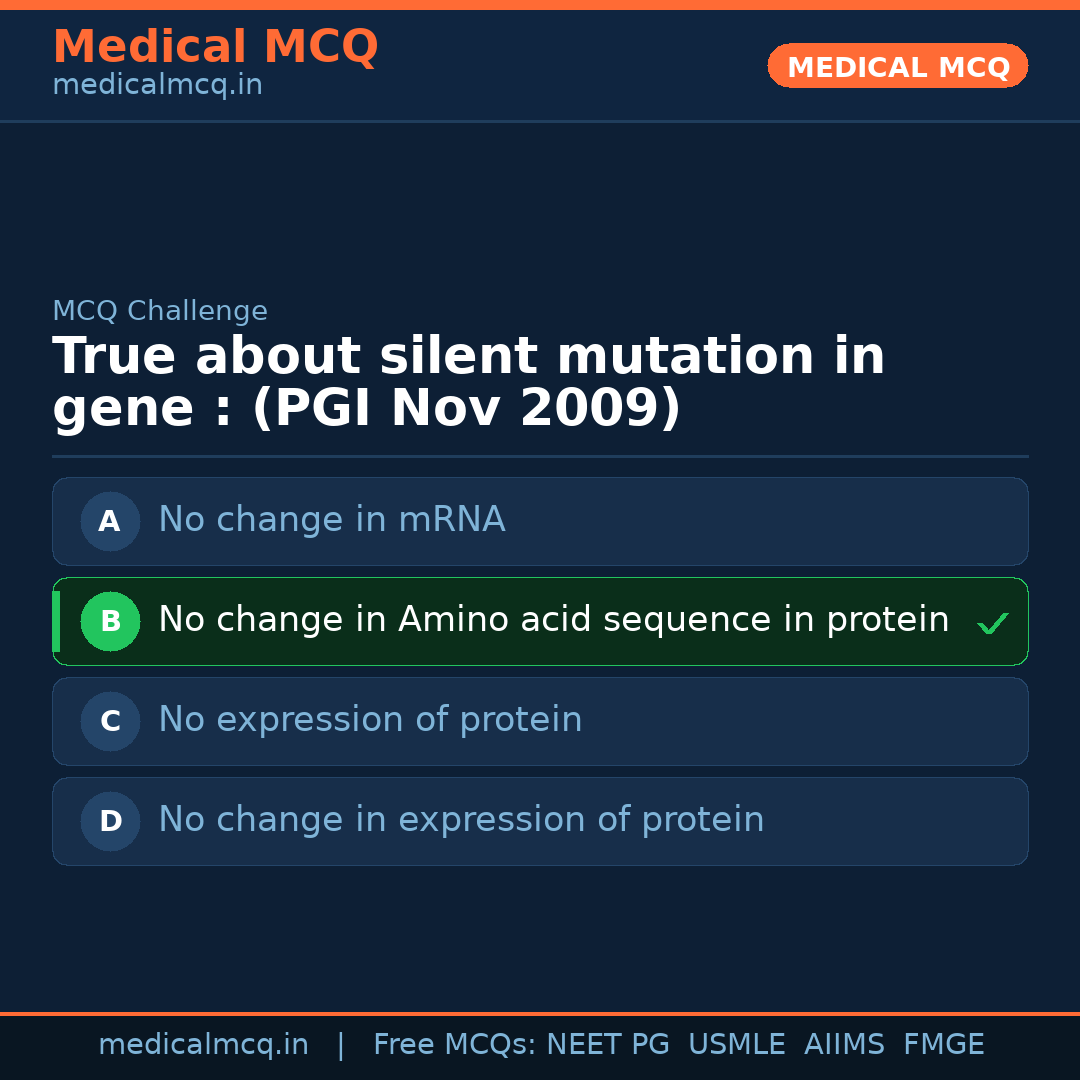 Medical MCQ
medicalmcq.in

MEDICAL MCQ

MCQ Challenge

True about silent mutation in gene : (PGI Nov 2009)

A No change in mRNA

B No change in Amino acid sequence in protein ✓

C No expression of protein

D No change in expression of protein

medicalmcq.in | Free MCQs: NEET PG USMLE AIIMS FMGE